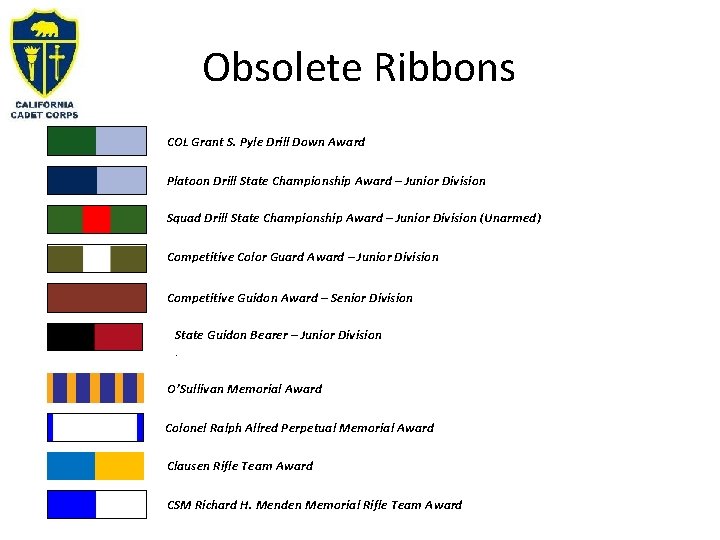 CALIFORNIA CADET CORPS

Obsolete Ribbons

COL Grant S. Pyle Drill Down Award

Platoon Drill State Championship Award – Junior Division

Squad Drill State Championship Award – Junior Division (Unarmed)

Competitive Color Guard Award – Junior Division

Competitive Guidon Award – Senior Division

State Guidon Bearer – Junior Division

O'Sullivan Memorial Award

Colonel Ralph Allred Perpetual Memorial Award

Clausen Rifle Team Award

CSM Richard H. Menden Memorial Rifle Team Award